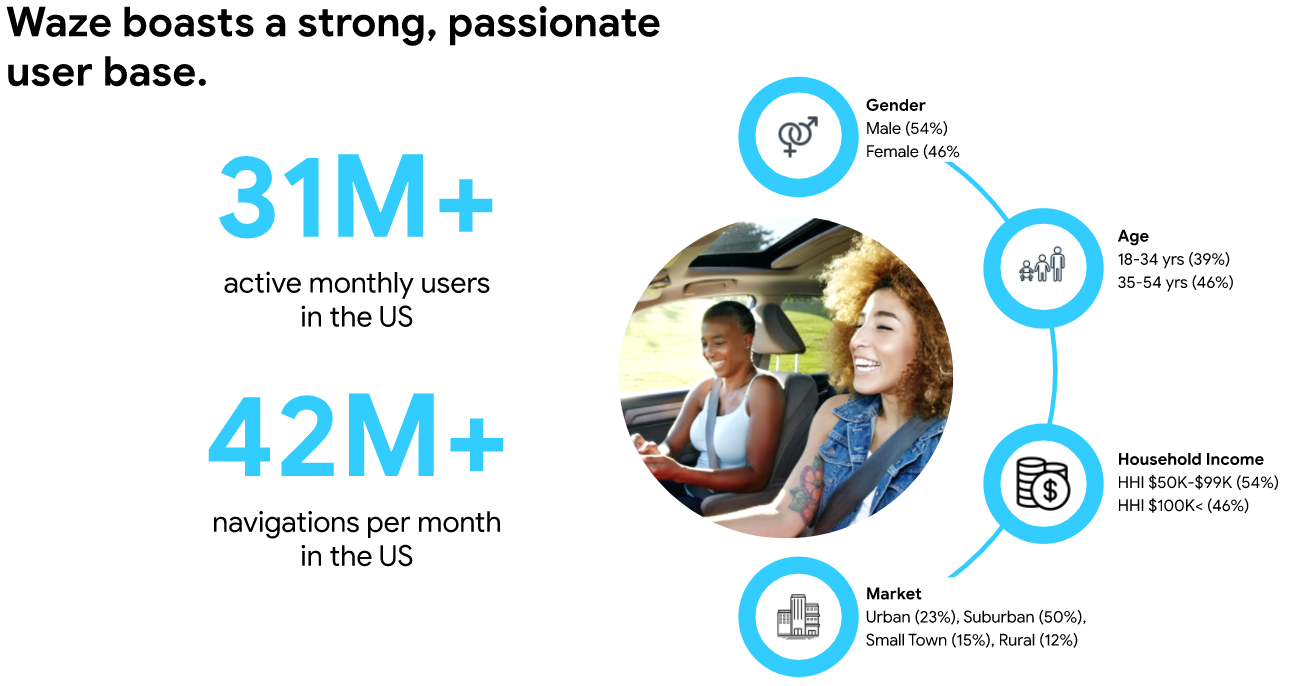 Waze boasts a strong, passionate user base.

31M+
active monthly users in the US

42M+
navigations per month in the US

Gender
Male (54%)
Female (46%

Age
18-34 yrs (39%)
35-54 yrs (46%)

Household Income
HHI $50K-$99K (54%)
HHI $100K< (46%)

Market
Urban (23%), Suburban (50%), Small Town (15%), Rural (12%)